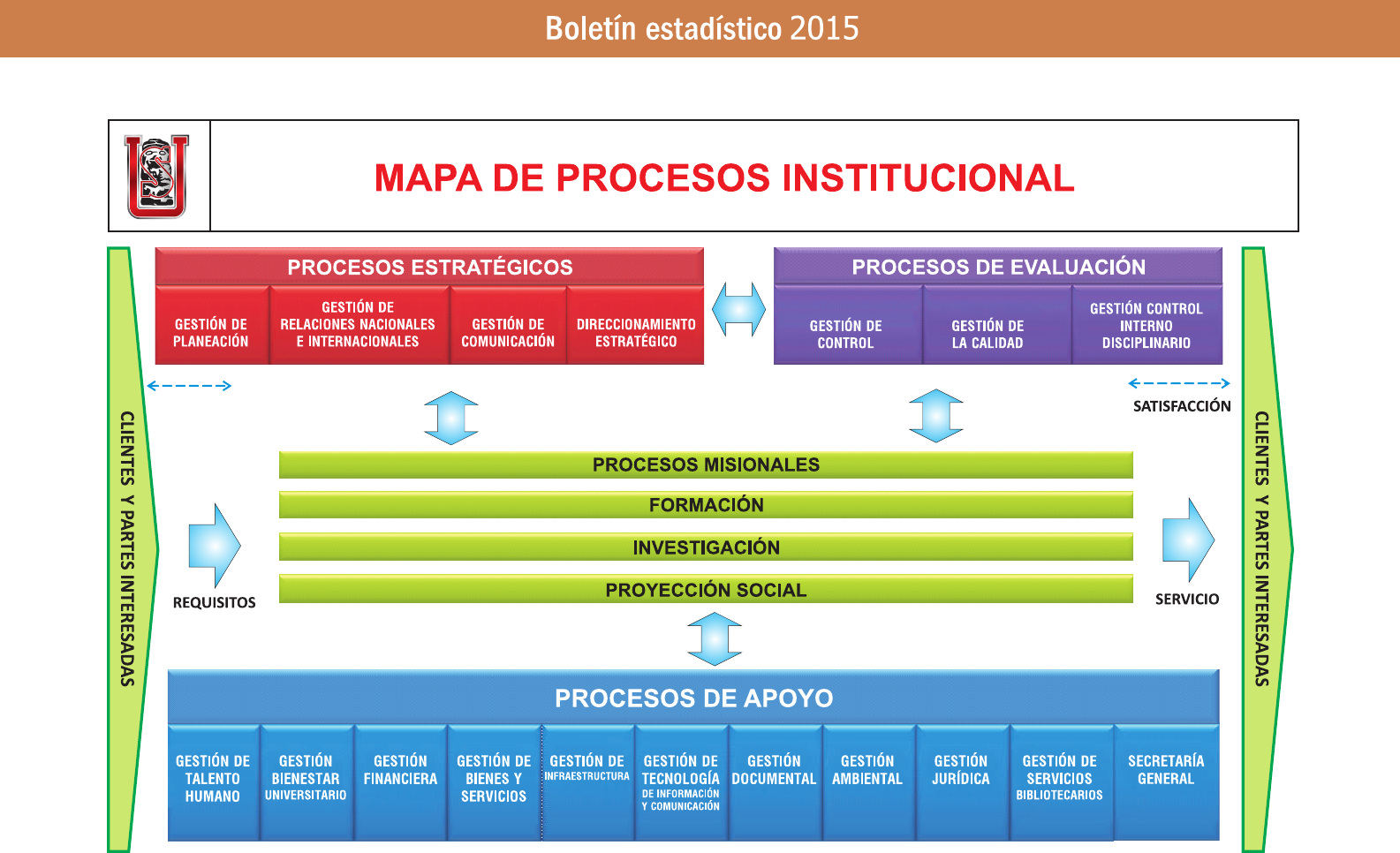 Boletín estadístico 2015

MAPA DE PROCESOS INSTITUCIONAL

CLIENTES Y PARTES INTERESADAS

PROCESOS ESTRATÉGICOS

GESTIÓN DE PLANEACIÓN

GESTIÓN DE RELACIONES NACIONALES E INTERNACIONALES

GESTIÓN DE COMUNICACIÓN

DIRECCIONAMIENTO ESTRATÉGICO

PROCESOS DE EVALUACIÓN

GESTIÓN DE CONTROL

GESTIÓN DE LA CALIDAD

GESTIÓN CONTROL INTERNO DISCIPLINARIO

SATISFACCIÓN

PROCESOS MISIONALES

FORMACIÓN

INVESTIGACIÓN

PROYECCIÓN SOCIAL

REQUISITOS

SERVICIO

PROCESOS DE APOYO

GESTIÓN DE TALENTO HUMANO

GESTIÓN BIENESTAR UNIVERSITARIO

GESTIÓN FINANCIERA

GESTIÓN DE BIENES Y SERVICIOS

GESTIÓN DE INFRAESTRUCTURA

GESTIÓN DE TECNOLOGÍA DE INFORMACIÓN Y COMUNICACIÓN

GESTIÓN DOCUMENTAL

GESTIÓN AMBIENTAL

GESTIÓN JURÍDICA

GESTIÓN DE SERVICIOS BIBLIOTECARIOS

SECRETARÍA GENERAL

CLIENTES Y PARTES INTERESADAS